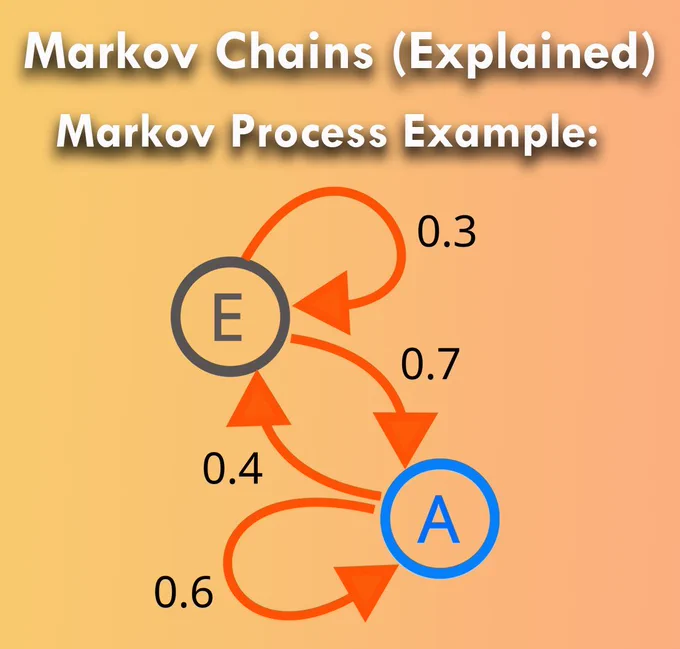 Markov Chains (Explained)

Markov Process Example:

0.3

E

0.7

0.4

A

0.6